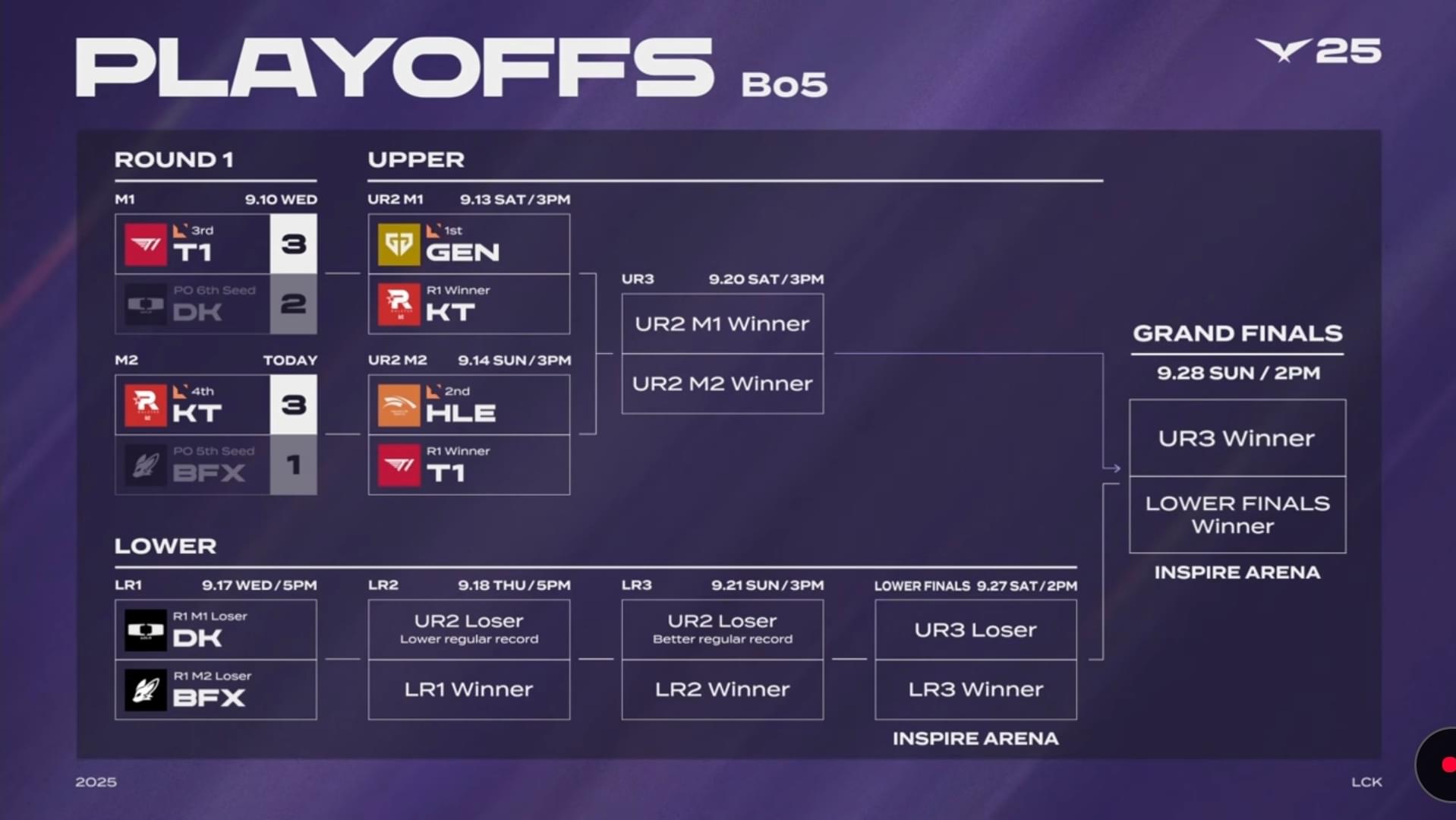 PLAYOFFS Bo5

25

ROUND 1

M1 9.10 WED

3rd T1 3

PO 6th Seed DK 2

M2 TODAY

4th KT 3

PO 5th Seed BFX 1

UPPER

UR2 M1 9.13 SAT / 3PM

1st GEN

R1 Winner KT

UR2 M2 9.14 SUN / 3PM

2nd HLE

R1 Winner T1

UR3 9.20 SAT / 3PM

UR2 M1 Winner

UR2 M2 Winner

GRAND FINALS

9.28 SUN / 2PM

UR3 Winner

LOWER FINALS Winner

INSPIRE ARENA

LOWER

LR1 9.17 WED / 5PM

R1 M1 Loser DK

R1 M2 Loser BFX

LR2 9.18 THU / 5PM

UR2 Loser
Lower regular record

LR1 Winner

LR3 9.21 SUN / 3PM

UR2 Loser
Better regular record

LR2 Winner

LOWER FINALS 9.27 SAT / 2PM

UR3 Loser

LR3 Winner

INSPIRE ARENA

2025

LCK